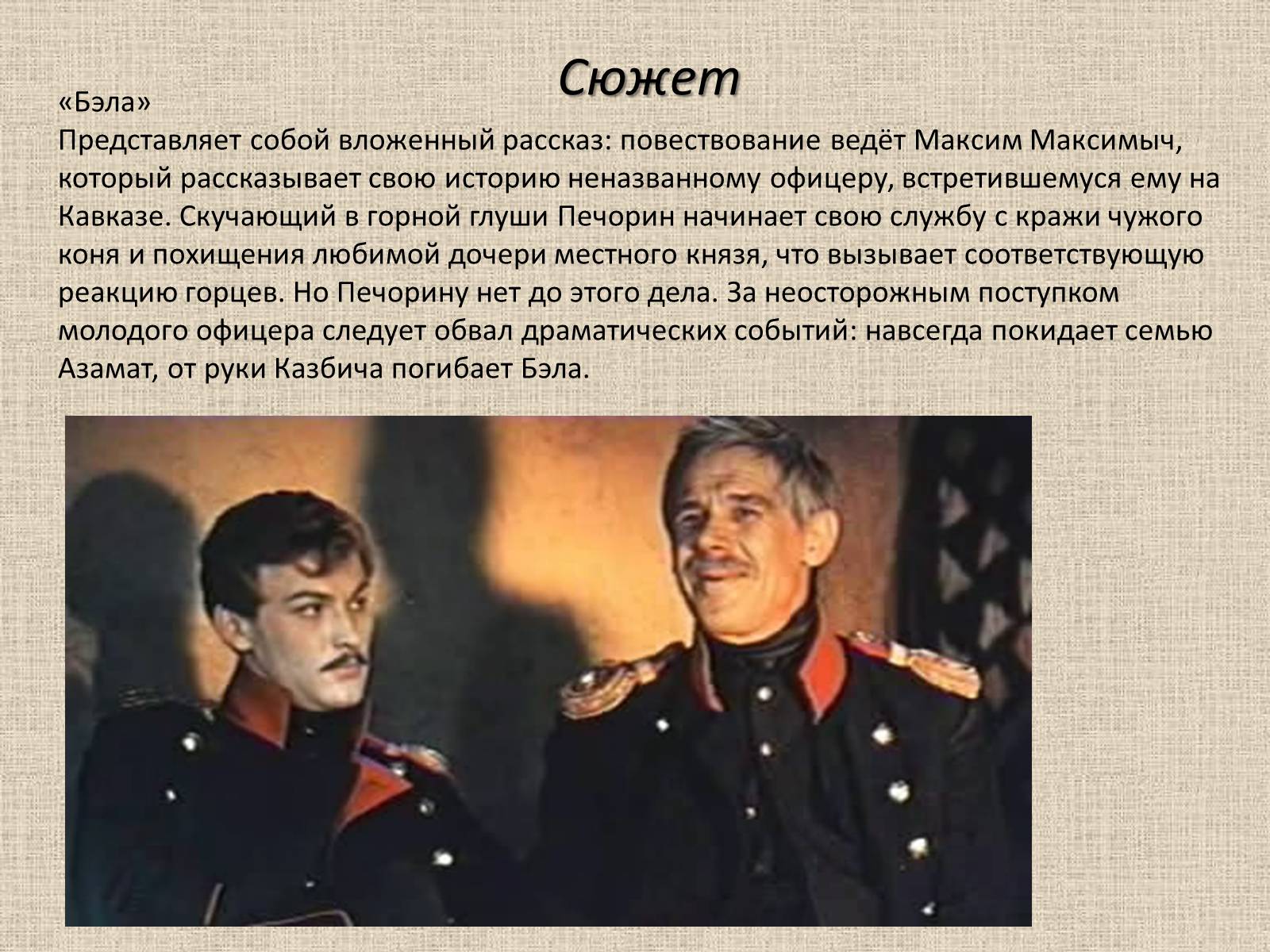 Сюжет

«Бэла»
Представляет собой вложенный рассказ: повествование ведёт Максим Максимыч, который рассказывает свою историю неназванному офицеру, встретившемуся ему на Кавказе. Скучающий в горной глуши Печорин начинает свою службу с кражи чужого коня и похищения любимой дочери местного князя, что вызывает соответствующую реакцию горцев. Но Печорину нет до этого дела. За неосторожным поступком молодого офицера следует обвал драматических событий: навсегда покидает семью Азамат, от руки Казбича погибает Бэла.